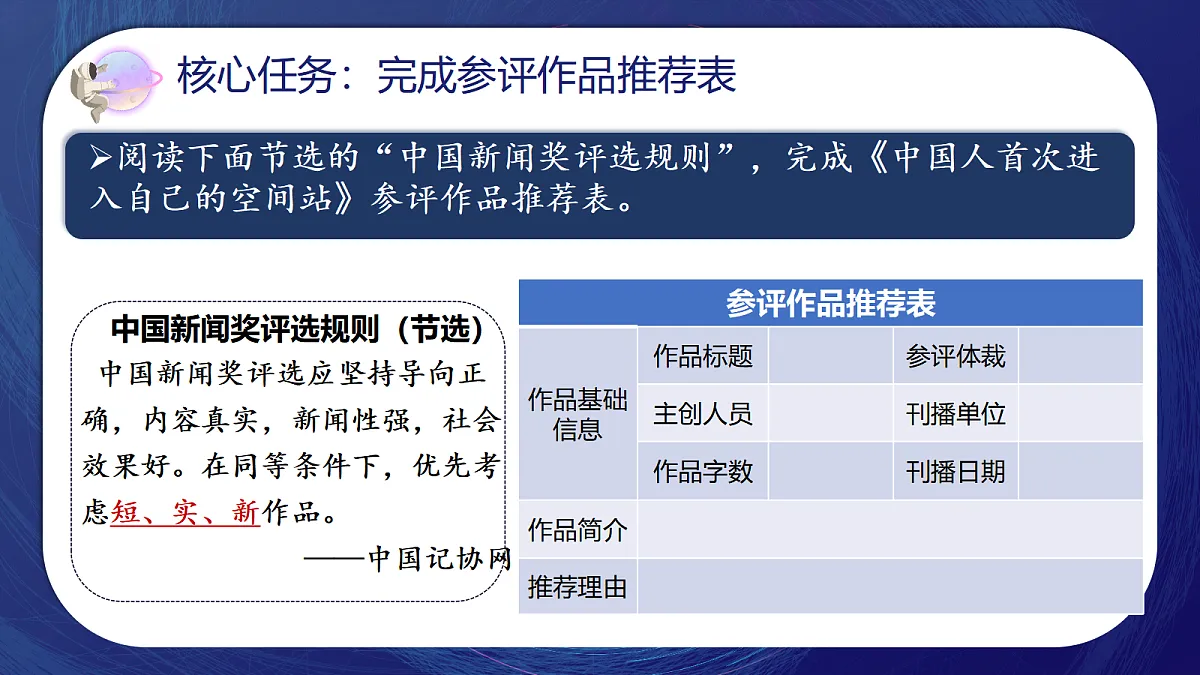 核心任务：完成参评作品推荐表

➢阅读下面节选的“中国新闻奖评选规则”，完成《中国人首次进入自己的空间站》参评作品推荐表。

中国新闻奖评选规则（节选）

中国新闻奖评选应坚持导向正确，内容真实，新闻性强，社会效果好。在同等条件下，优先考虑短、实、新作品。

——中国记协网

参评作品推荐表

| 作品基础信息 | 作品标题 | | 参评体裁 | |
|---|---|---|---|---|
| | 主创人员 | | 刊播单位 | |
| | 作品字数 | | 刊播日期 | |
| 作品简介 | | | | |
| 推荐理由 | | | | |